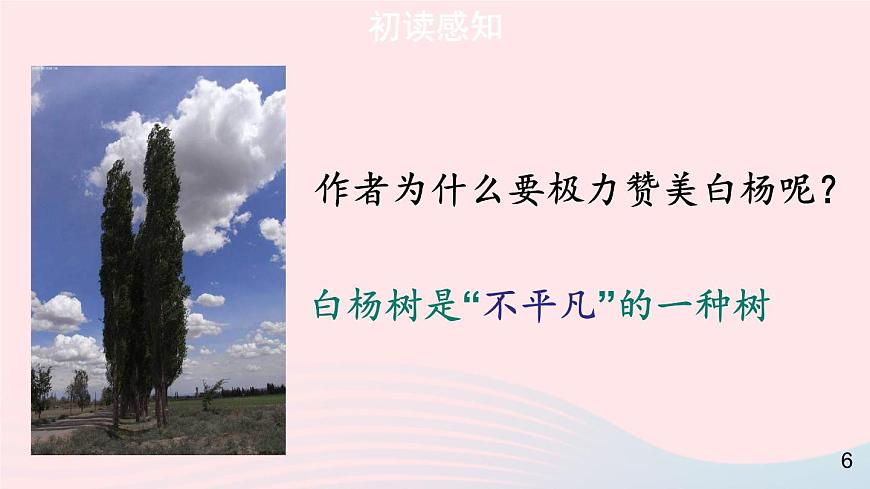 初读感知

作者为什么要极力赞美白杨呢？

白杨树是“不平凡”的一种树

6